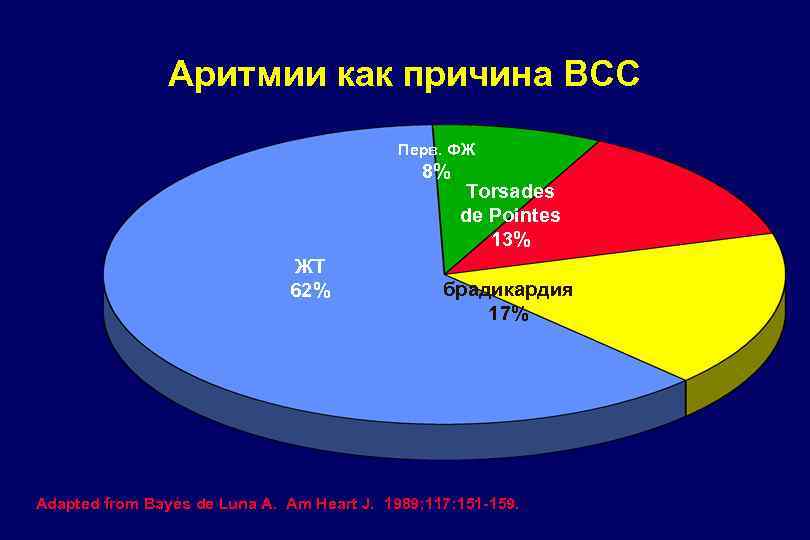 Аритмии как причина ВСС

Перв. ФЖ
8%

Torsades de Pointes
13%

ЖТ
62%

брадикардия
17%

Adapted from Bayés de Luna A. Am Heart J. 1989;117:151-159.